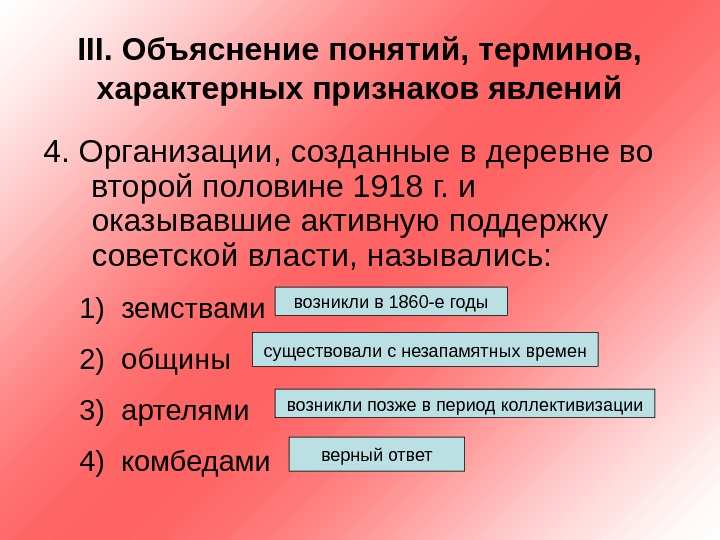 III. Объяснение понятий, терминов, характерных признаков явлений

4. Организации, созданные в деревне во второй половине 1918 г. и оказывавшие активную поддержку советской власти, назывались:

1) земствами
возникли в 1860-е годы

2) общины
существовали с незапамятных времен

3) артелями
возникли позже в период коллективизации

4) комбедами
верный ответ